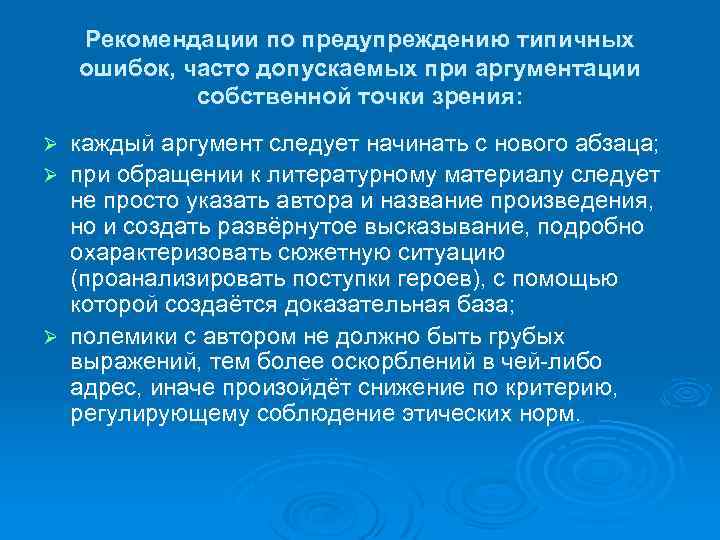 Рекомендации по предупреждению типичных ошибок, часто допускаемых при аргументации собственной точки зрения:

➢ каждый аргумент следует начинать с нового абзаца;

➢ при обращении к литературному материалу следует не просто указать автора и название произведения, но и создать развёрнутое высказывание, подробно охарактеризовать сюжетную ситуацию (проанализировать поступки героев), с помощью которой создаётся доказательная база;

➢ полемики с автором не должно быть грубых выражений, тем более оскорблений в чей-либо адрес, иначе произойдёт снижение по критерию, регулирующему соблюдение этических норм.